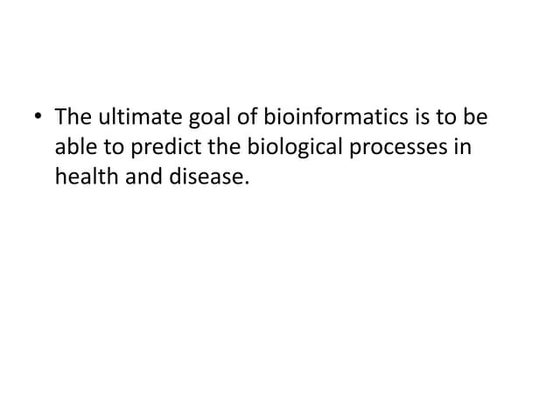 • The ultimate goal of bioinformatics is to be able to predict the biological processes in health and disease.